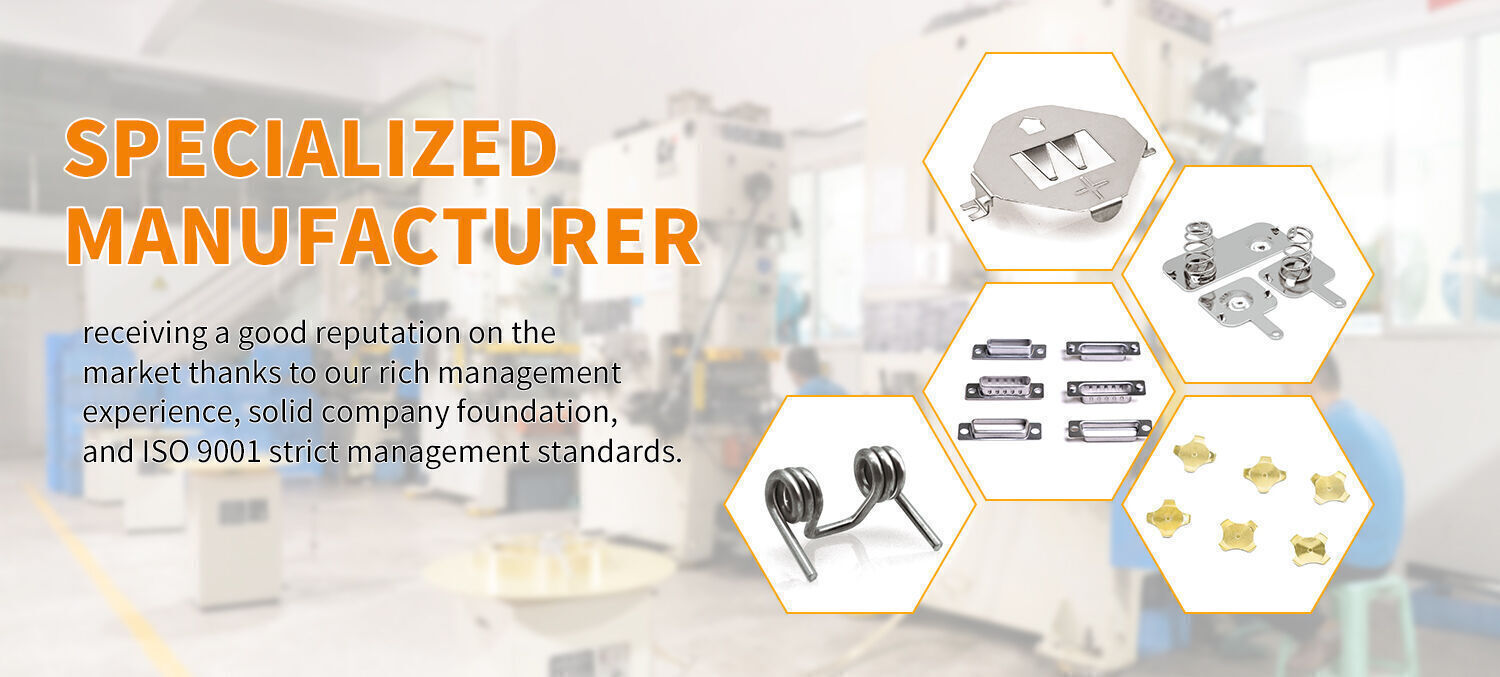 SPECIALIZED MANUFACTURER

receiving a good reputation on the market thanks to our rich management experience, solid company foundation, and ISO 9001 strict management standards.